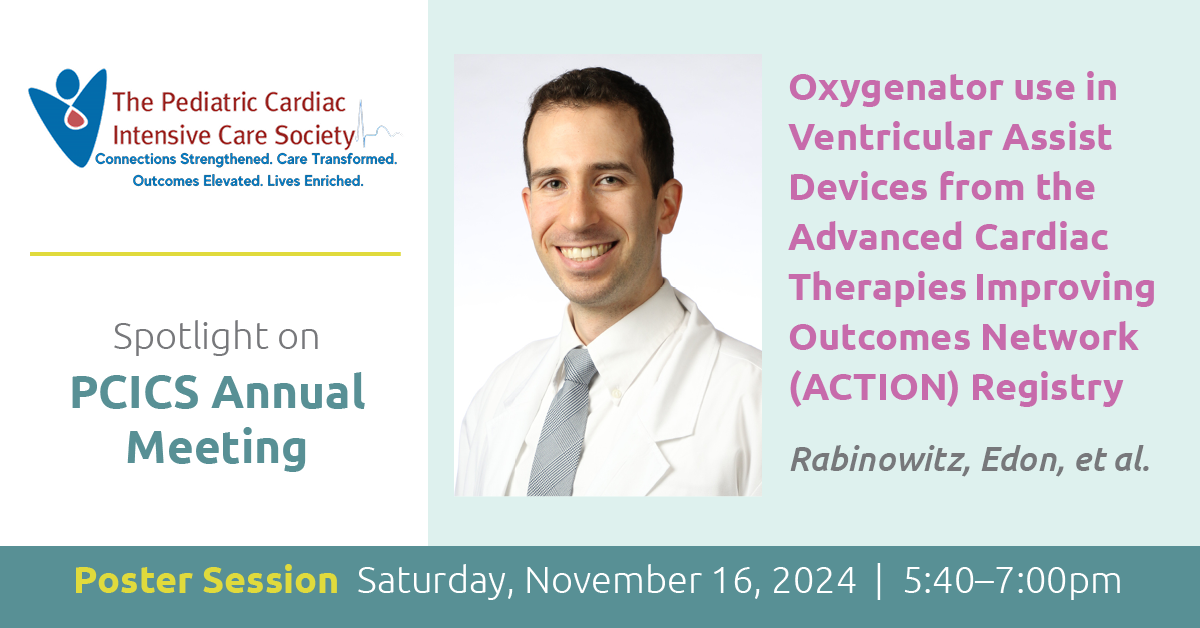 The Pediatric Cardiac Intensive Care Society
Connections Strengthened. Care Transformed. Outcomes Elevated. Lives Enriched.

Spotlight on
PCICS Annual Meeting

Oxygenator use in Ventricular Assist Devices from the Advanced Cardiac Therapies Improving Outcomes Network (ACTION) Registry

Rabinowitz, Edon, et al.

Poster Session Saturday, November 16, 2024 | 5:40–7:00pm